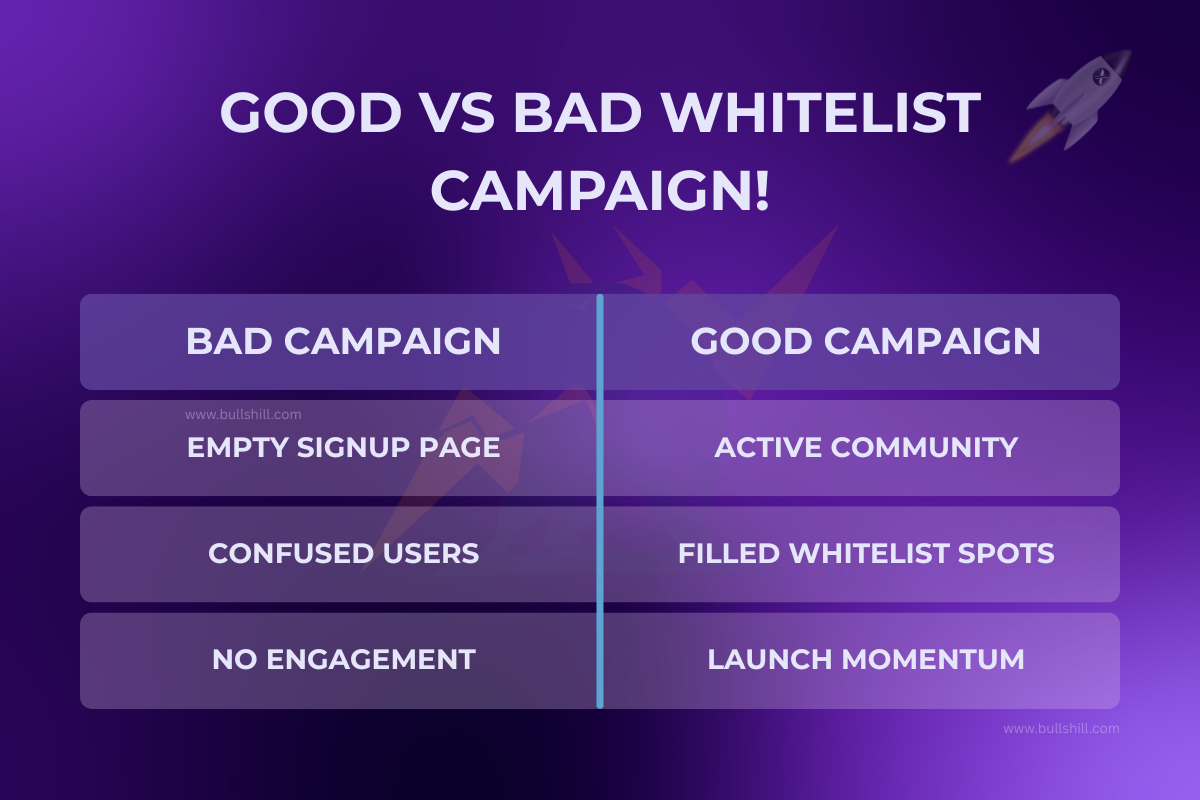 GOOD VS BAD WHITELIST CAMPAIGN!

| BAD CAMPAIGN | GOOD CAMPAIGN |
|---|---|
| EMPTY SIGNUP PAGE | ACTIVE COMMUNITY |
| CONFUSED USERS | FILLED WHITELIST SPOTS |
| NO ENGAGEMENT | LAUNCH MOMENTUM |

www.bullshill.com

www.bullshill.com